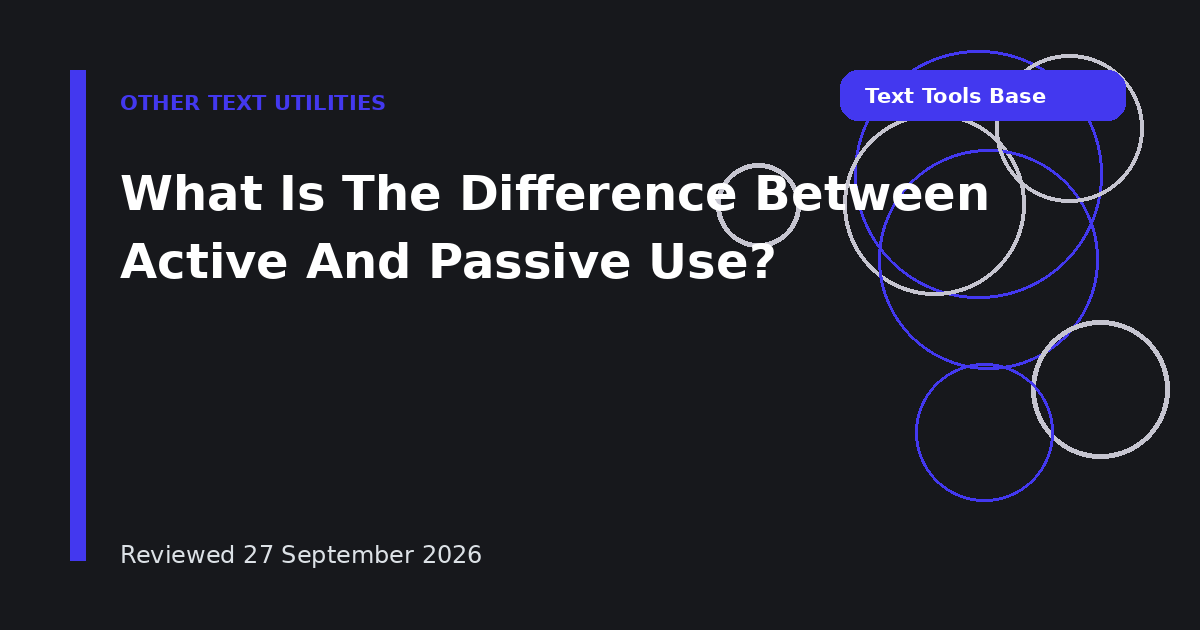 OTHER TEXT UTILITIES

Text Tools Base

What Is The Difference Between Active And Passive Use?

Reviewed 27 September 2026